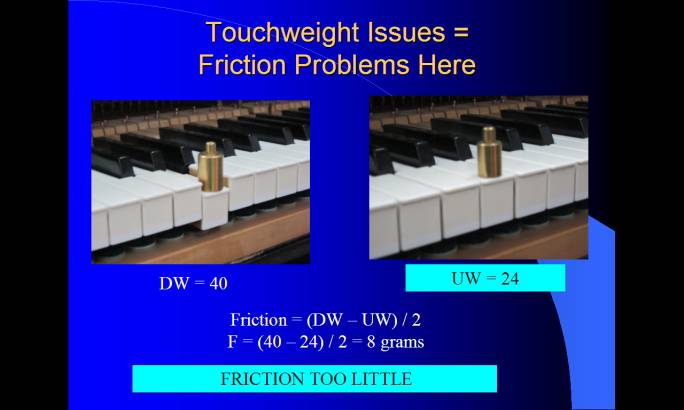 Touchweight Issues =
Friction Problems Here

DW = 40

UW = 24

Friction = (DW – UW) / 2
F = (40 – 24) / 2 = 8 grams

FRICTION TOO LITTLE